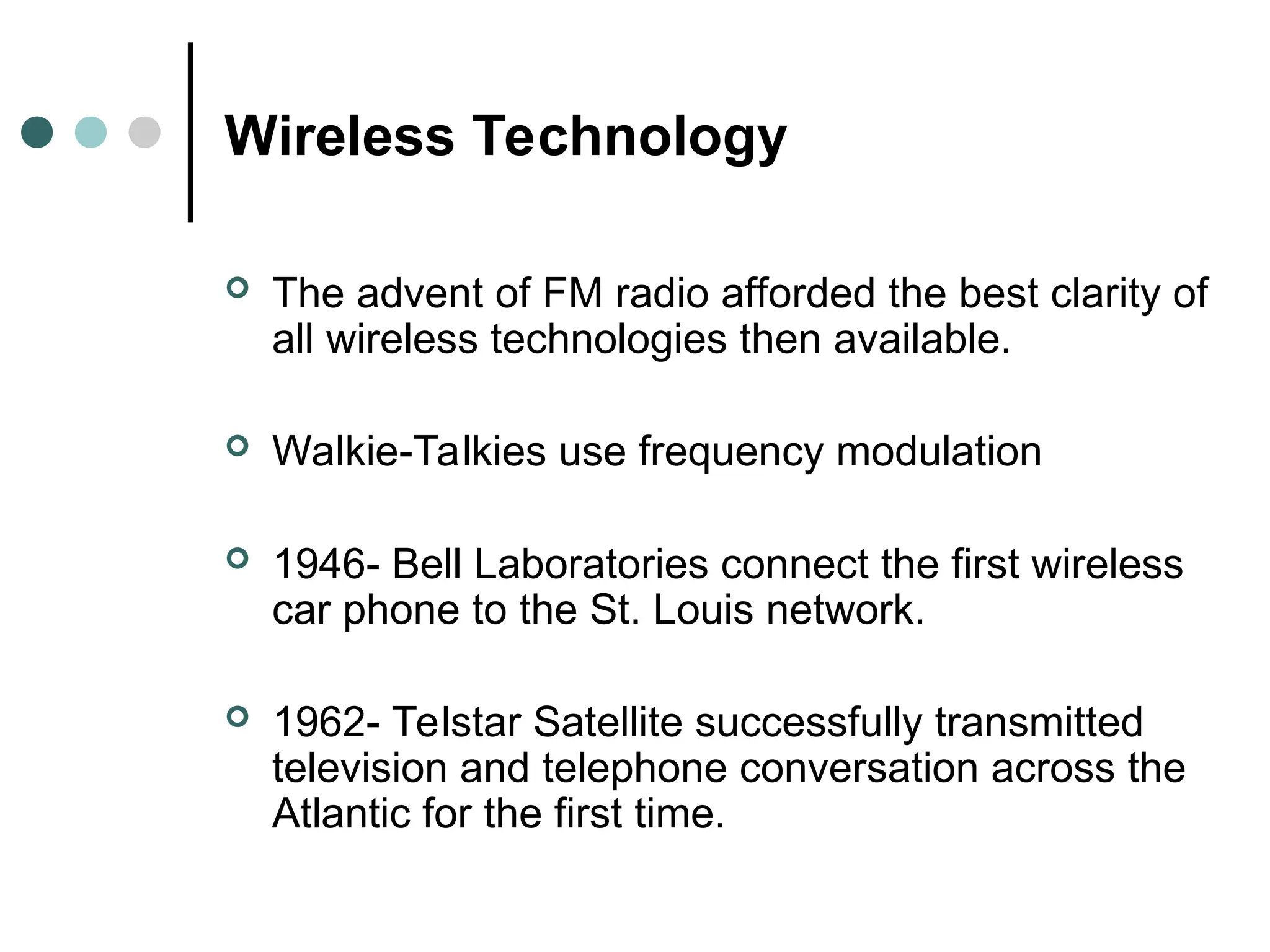 Wireless Technology

The advent of FM radio afforded the best clarity of all wireless technologies then available.

Walkie-Talkies use frequency modulation

1946- Bell Laboratories connect the first wireless car phone to the St. Louis network.

1962- Telstar Satellite successfully transmitted television and telephone conversation across the Atlantic for the first time.